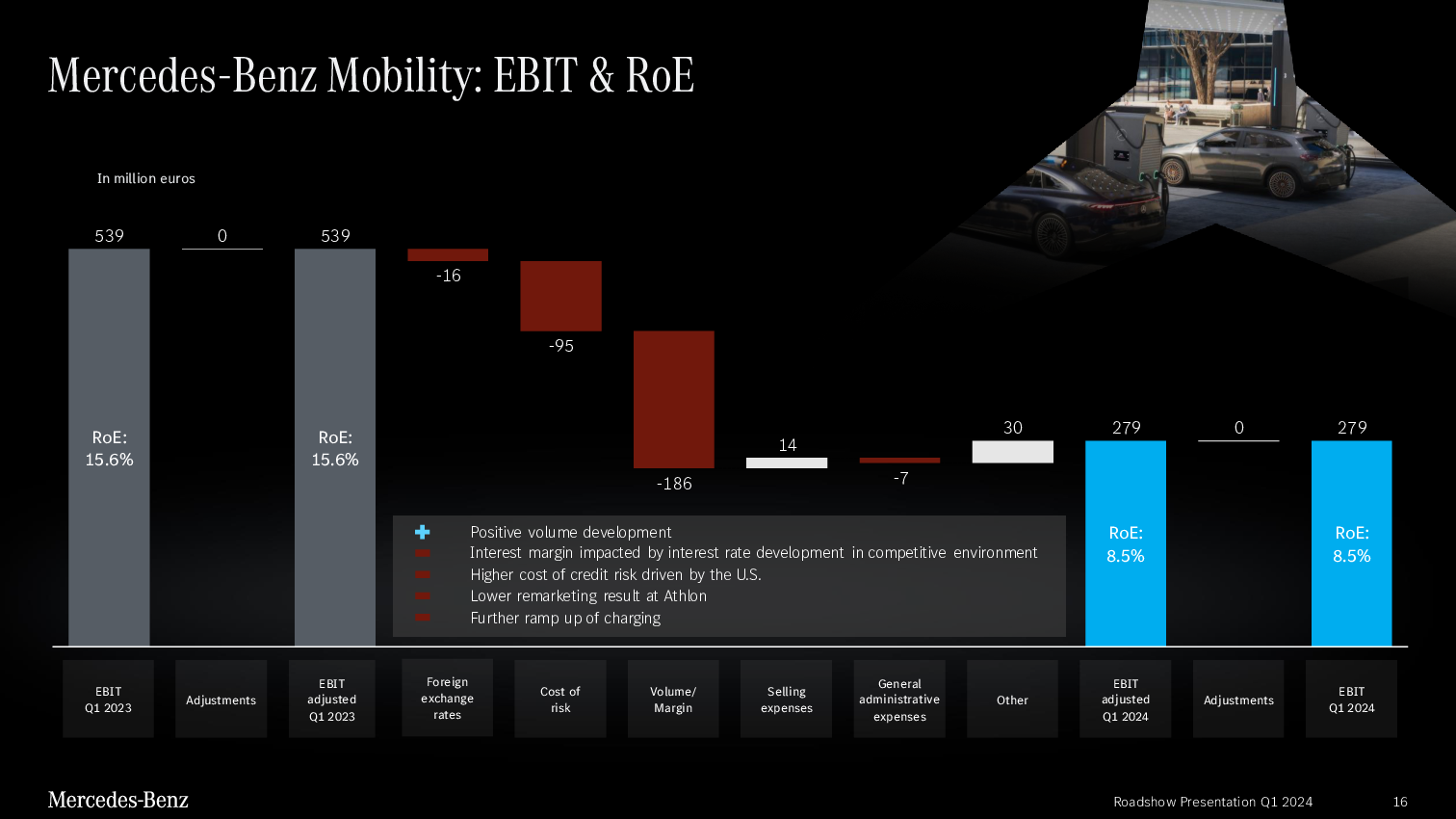 Mercedes-Benz Mobility: EBIT & RoE

In million euros

539

0

539

-16

-95

-186

14

-7

30

279

0

279

RoE: 15.6%

RoE: 15.6%

RoE: 8.5%

RoE: 8.5%

Positive volume development
Interest margin impacted by interest rate development in competitive environment
Higher cost of credit risk driven by the U.S.
Lower remarketing result at Athlon
Further ramp up of charging

EBIT Q1 2023

Adjustments

EBIT adjusted Q1 2023

Foreign exchange rates

Cost of risk

Volume/ Margin

Selling expenses

General administrative expenses

Other

EBIT adjusted Q1 2024

Adjustments

EBIT Q1 2024

Mercedes-Benz

Roadshow Presentation Q1 2024

16